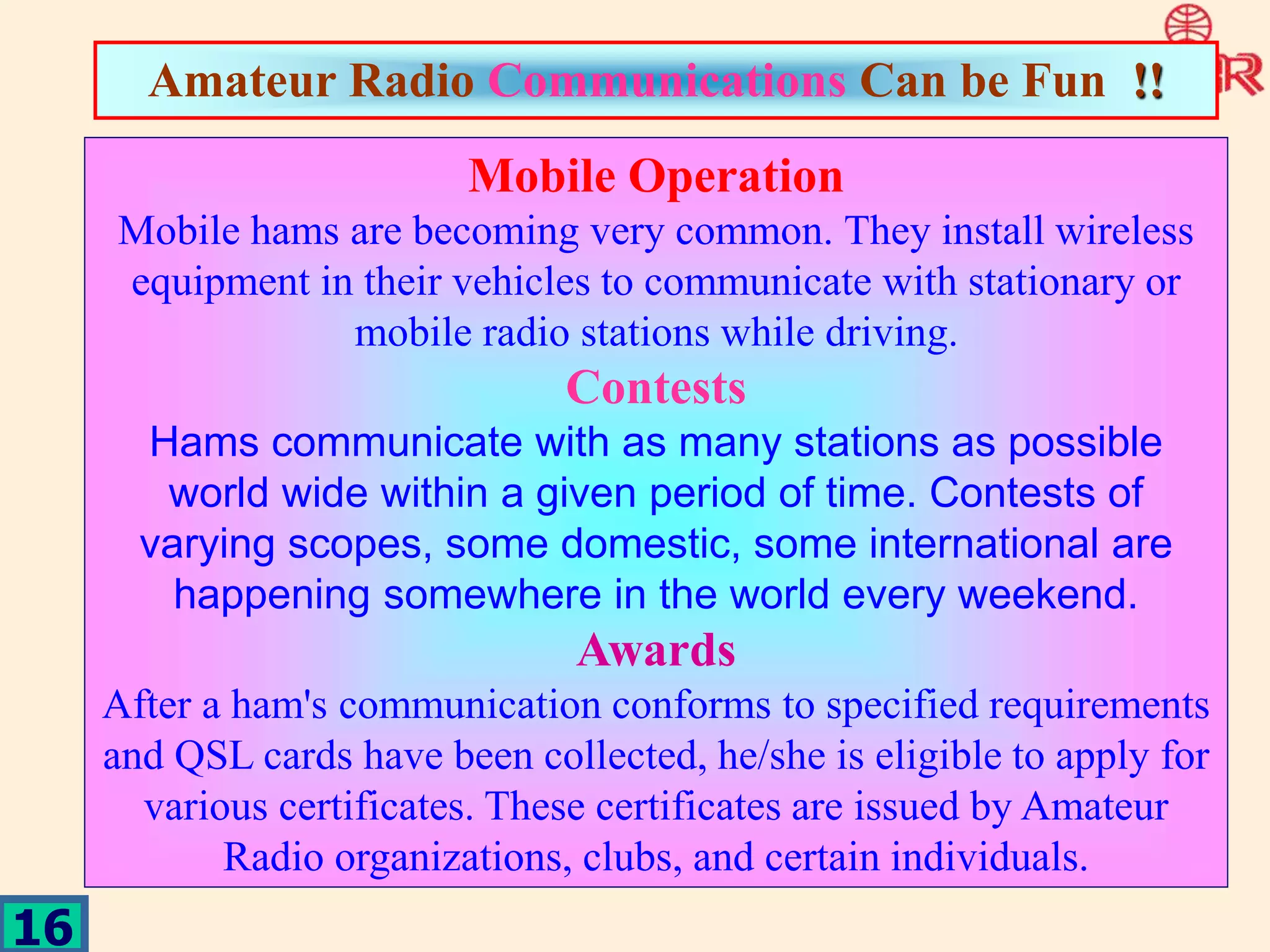 Amateur Radio Communications Can be Fun !!

Mobile Operation

Mobile hams are becoming very common. They install wireless equipment in their vehicles to communicate with stationary or mobile radio stations while driving.

Contests

Hams communicate with as many stations as possible world wide within a given period of time. Contests of varying scopes, some domestic, some international are happening somewhere in the world every weekend.

Awards

After a ham's communication conforms to specified requirements and QSL cards have been collected, he/she is eligible to apply for various certificates. These certificates are issued by Amateur Radio organizations, clubs, and certain individuals.

16